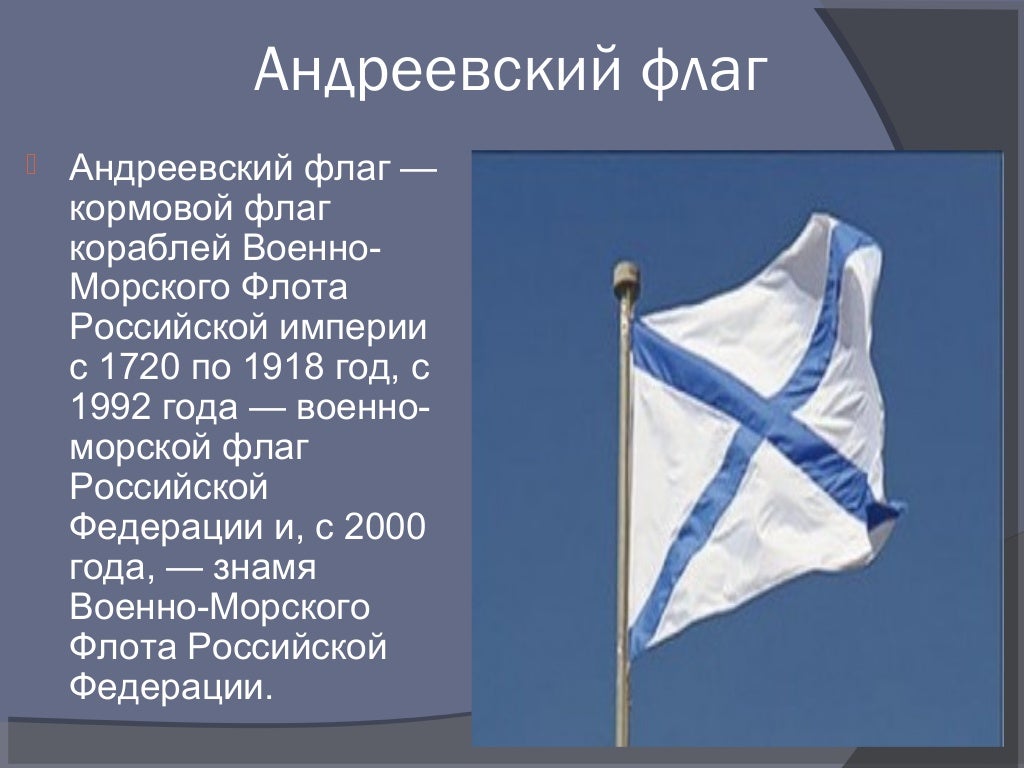 Андреевский флаг

Андреевский флаг — кормовой флаг кораблей Военно-Морского Флота Российской империи с 1720 по 1918 год, с 1992 года — военно-морской флаг Российской Федерации и, с 2000 года, — знамя Военно-Морского Флота Российской Федерации.